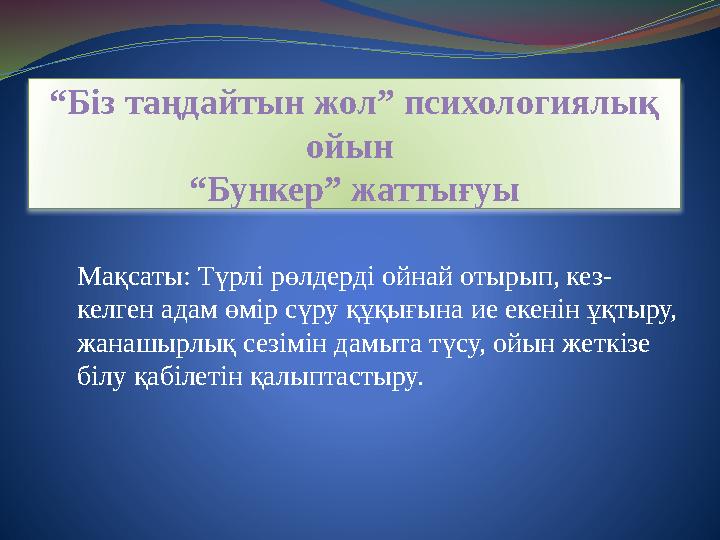 “Біз таңдайтын жол” психологиялық ойын
“Бункер” жаттығуы

Мақсаты: Түрлі рөлдерді ойнай отырып, кез-келген адам өмір сүру құқығына ие екенін ұқтыру, жанашырлық сезімін дамыта түсу, ойын жеткізе білу қабілетін қалыптастыру.